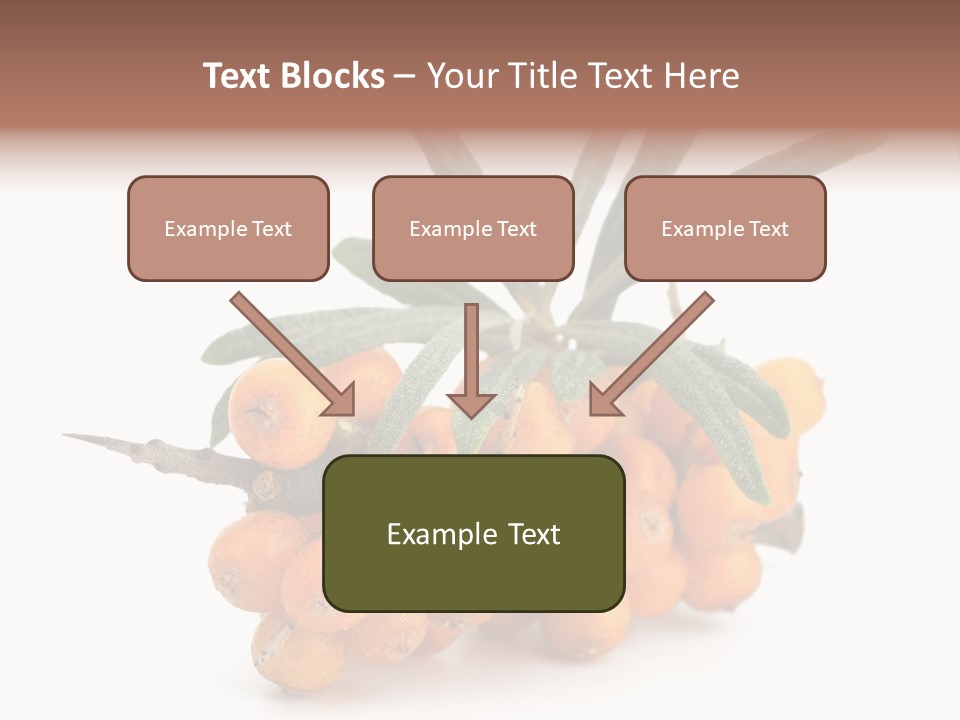 Text Blocks – Your Title Text Here

Example Text

Example Text

Example Text

Example Text